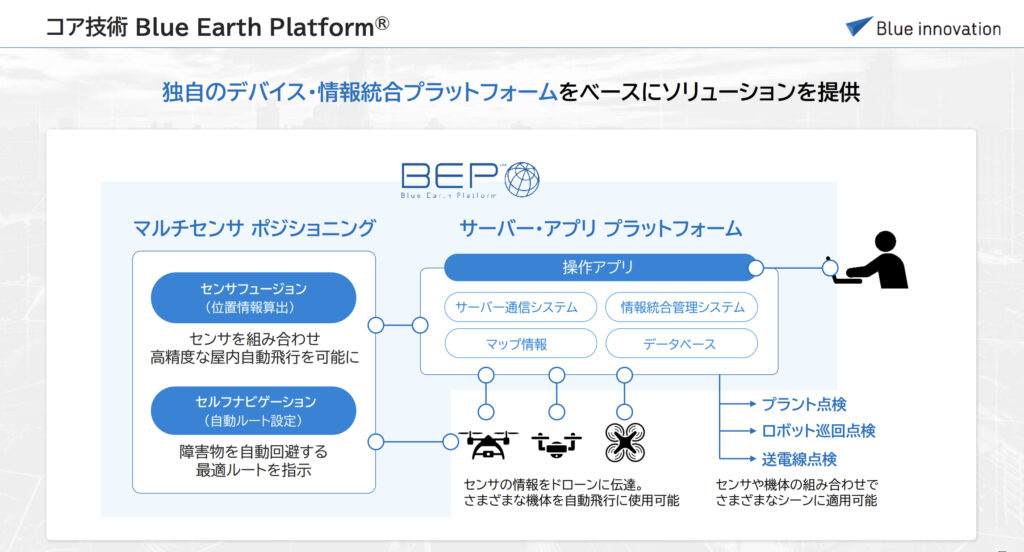 コア技術 Blue Earth Platform®

Blue innovation

独自のデバイス・情報統合プラットフォームをベースにソリューションを提供

BEP
Blue Earth Platform

マルチセンサ ポジショニング

センサフュージョン
(位置情報算出)

センサを組み合わせ
高精度な屋内自動飛行を可能に

セルフナビゲーション
(自動ルート設定)

障害物を自動回避する
最適ルートを指示

サーバー・アプリ プラットフォーム

操作アプリ

サーバー通信システム

情報統合管理システム

マップ情報

データベース

センサの情報をドローンに伝達。
さまざまな機体を自動飛行に使用可能

プラント点検

ロボット巡回点検

送電線点検

センサや機体の組み合わせで
さまざまなシーンに適用可能